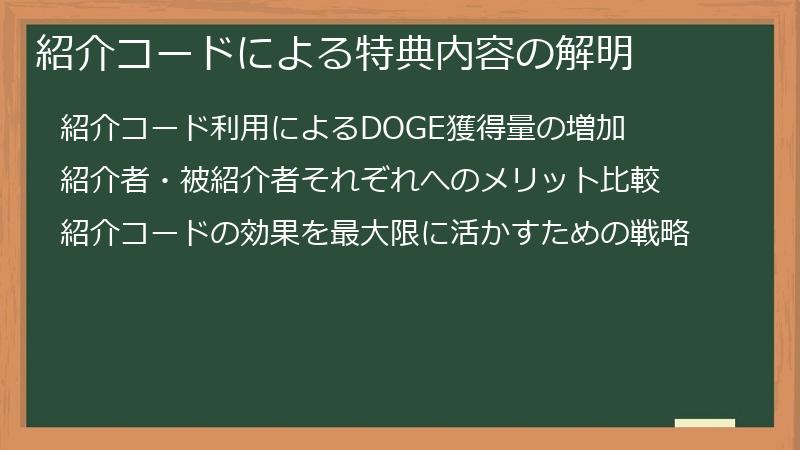 紹介コードによる特典内容の解明

紹介コード利用によるDOGE獲得量の増加

紹介者・被紹介者それぞれへのメリット比較

紹介コードの効果を最大限に活かすための戦略